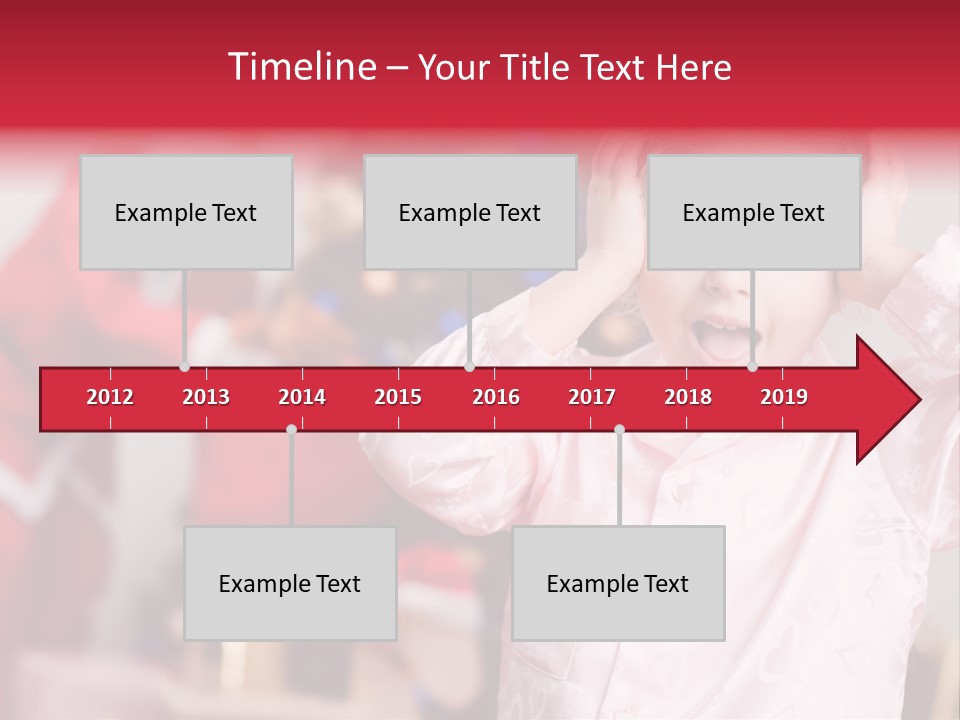 Timeline – Your Title Text Here

Example Text

Example Text

Example Text

2012 2013 2014 2015 2016 2017 2018 2019

Example Text

Example Text